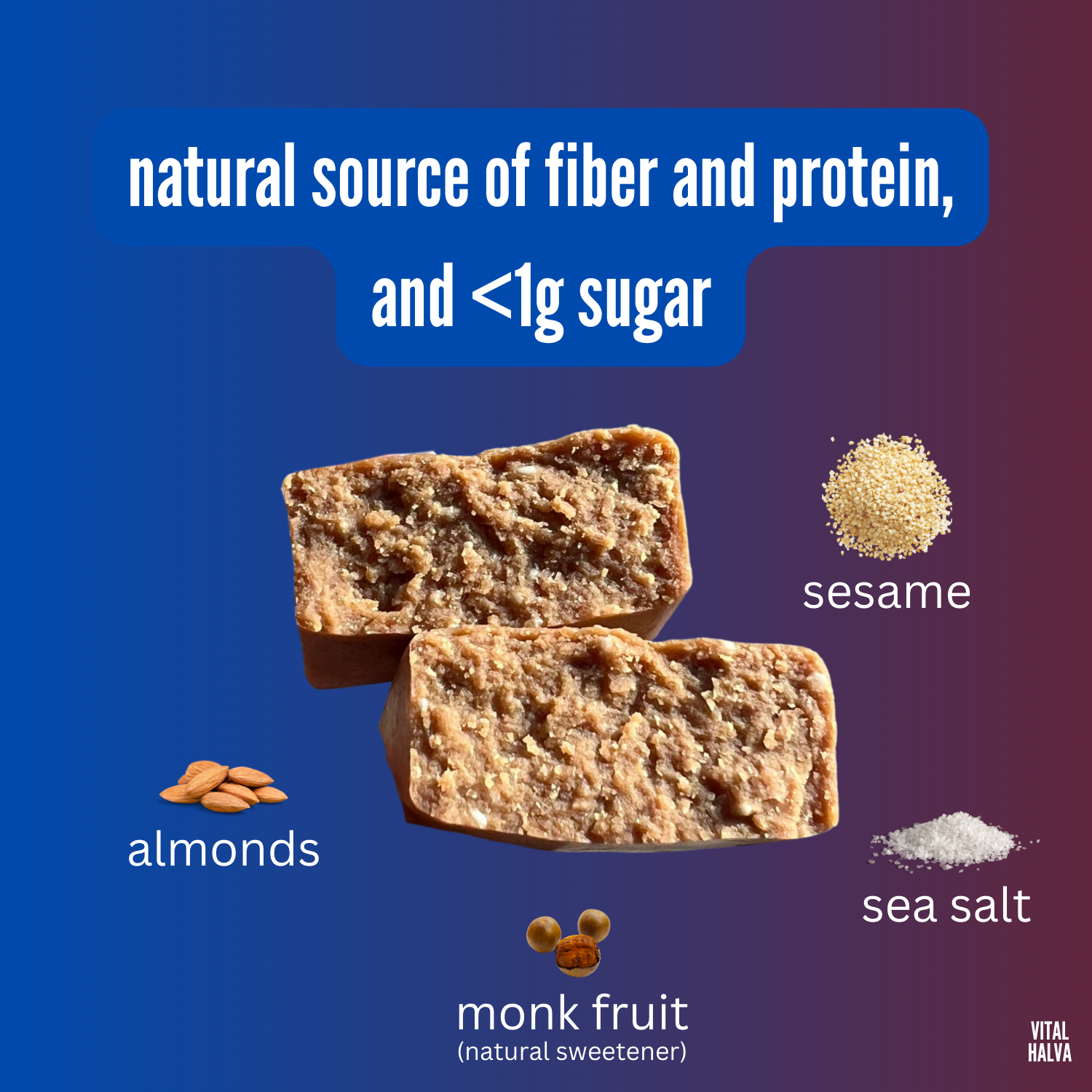 natural source of fiber and protein, and <1g sugar

sesame

almonds

sea salt

monk fruit
(natural sweetener)

VITAL
HALVA